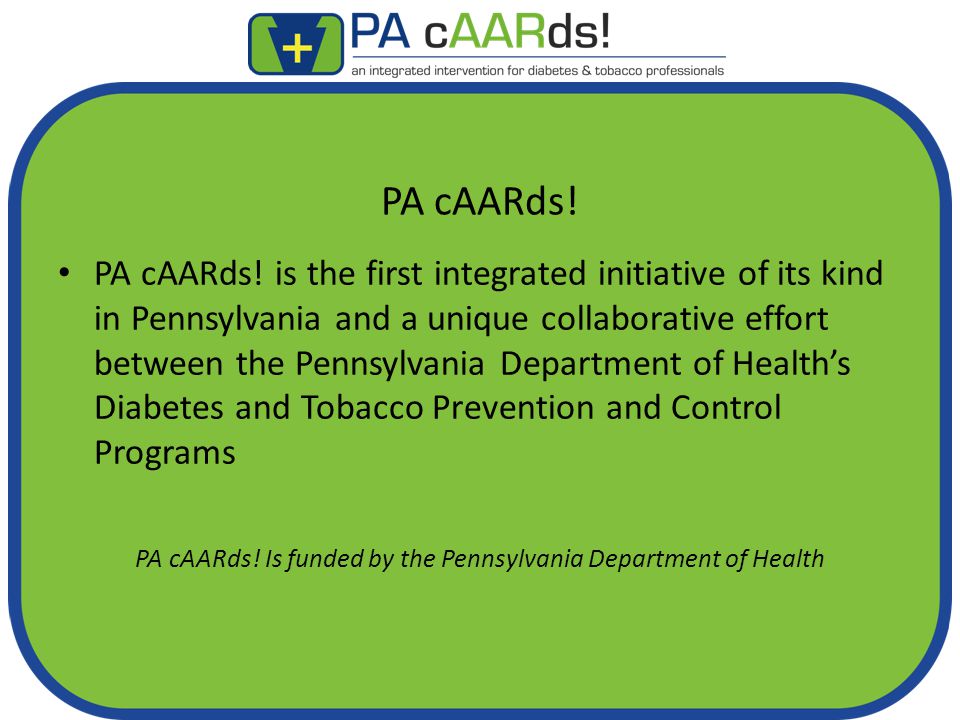 PA cAARds!
an integrated intervention for diabetes & tobacco professionals

PA cAARds!

• PA cAARds! is the first integrated initiative of its kind in Pennsylvania and a unique collaborative effort between the Pennsylvania Department of Health's Diabetes and Tobacco Prevention and Control Programs

PA cAARds! Is funded by the Pennsylvania Department of Health